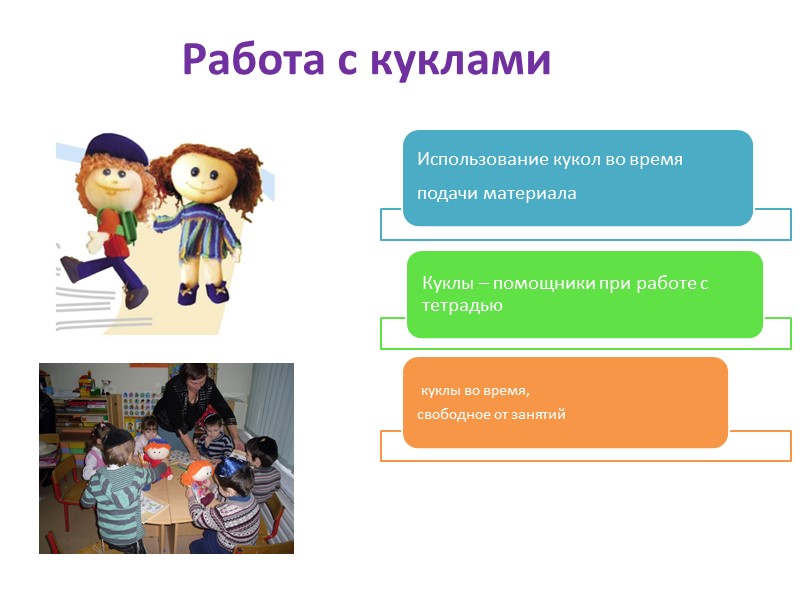 Работа с куклами

Использование кукол во время подачи материала

Куклы – помощники при работе с тетрадью

куклы во время,
свободное от занятий